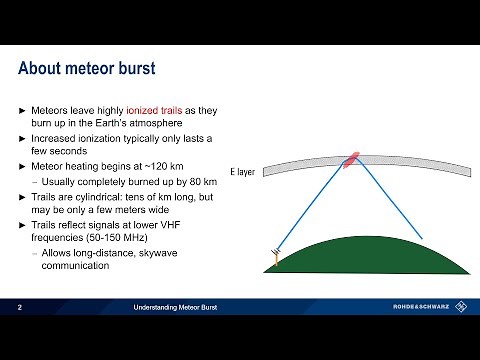 About meteor burst

► Meteors leave highly ionized trails as they burn up in the Earth's atmosphere

► Increased ionization typically only lasts a few seconds

► Meteor heating begins at ~120 km

– Usually completely burned up by 80 km

► Trails are cylindrical: tens of km long, but may be only a few meters wide

► Trails reflect signals at lower VHF frequencies (50-150 MHz)

– Allows long-distance, skywave communication

E layer

2

Understanding Meteor Burst

ROHDE&SCHWARZ